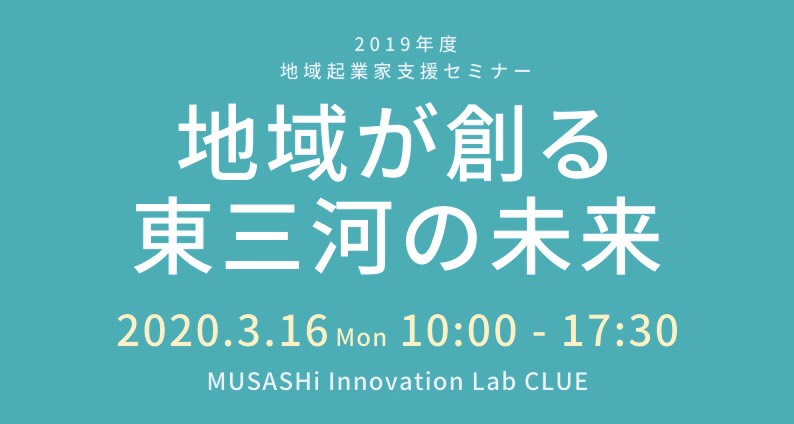 2019年度
地域起業家支援セミナー

地域が創る
東三河の未来

2020.3.16 Mon 10:00 - 17:30

MUSASHi Innovation Lab CLUE